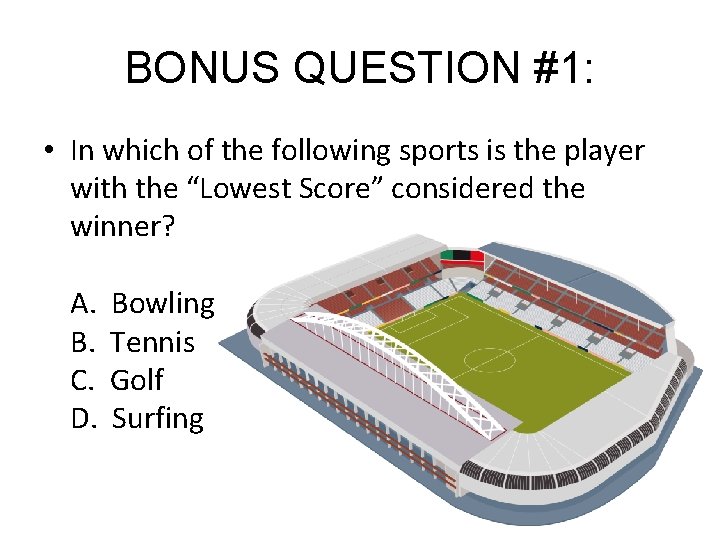 BONUS QUESTION #1:

• In which of the following sports is the player with the “Lowest Score” considered the winner?

A. Bowling
B. Tennis
C. Golf
D. Surfing